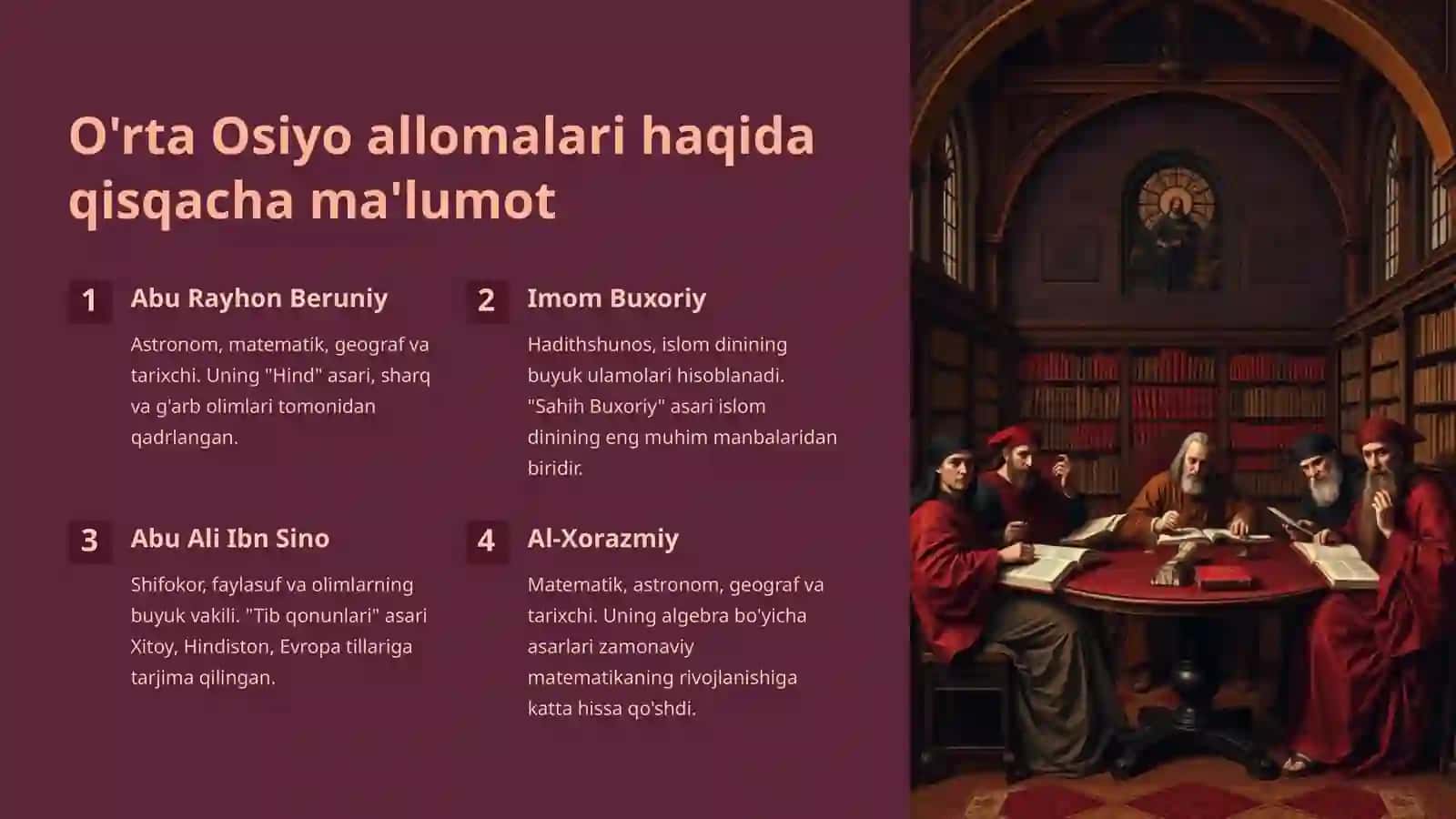 O'rta Osiyo allomalari haqida qisqacha ma'lumot

1

Abu Rayhon Beruniy

Astronom, matematik, geograf va tarixchi. Uning "Hind" asari, sharq va g'arb olimlari tomonidan qadrlangan.

2

Imom Buxoriy

Hadithshunos, islom dinining buyuk ulamolari hisoblanadi. "Sahih Buxoriy" asari islom dinining eng muhim manbalaridan biridir.

3

Abu Ali Ibn Sino

Shifokor, faylasuf va olimlarning buyuk vakili. "Tib qonunlari" asari Xitoy, Hindiston, Evropa tillariga tarjima qilingan.

4

Al-Xorazmiy

Matematik, astronom, geograf va tarixchi. Uning algebra bo'yicha asarlari zamonaviy matematikaning rivojlanishiga katta hissa qo'shdi.